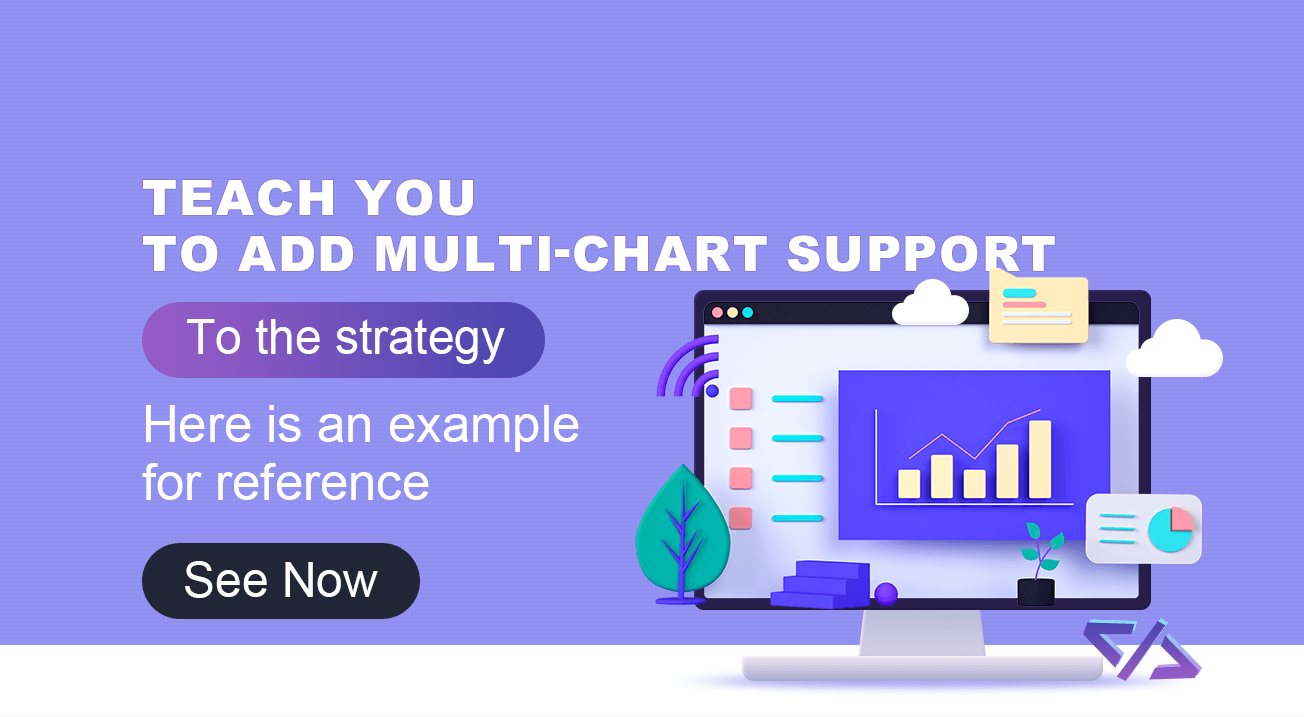 TEACH YOU
TO ADD MULTI-CHART SUPPORT

To the strategy

Here is an example for reference

See Now